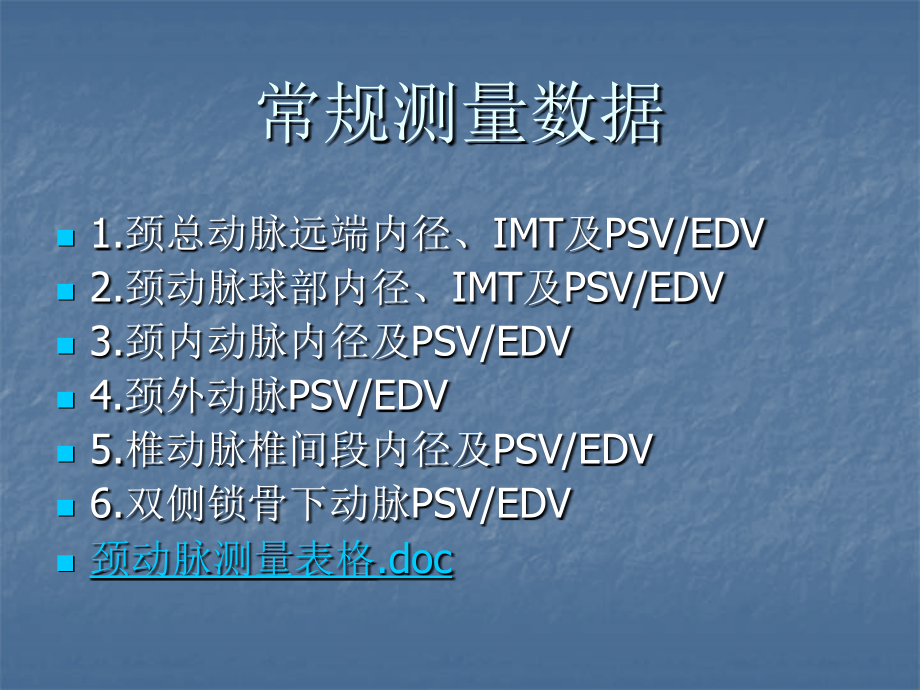 常规测量数据

1.颈总动脉远端内径、IMT及PSV/EDV
2.颈动脉球部内径、IMT及PSV/EDV
3.颈内动脉内径及PSV/EDV
4.颈外动脉PSV/EDV
5.椎动脉椎间段内径及PSV/EDV
6.双侧锁骨下动脉PSV/EDV
颈动脉测量表格.doc